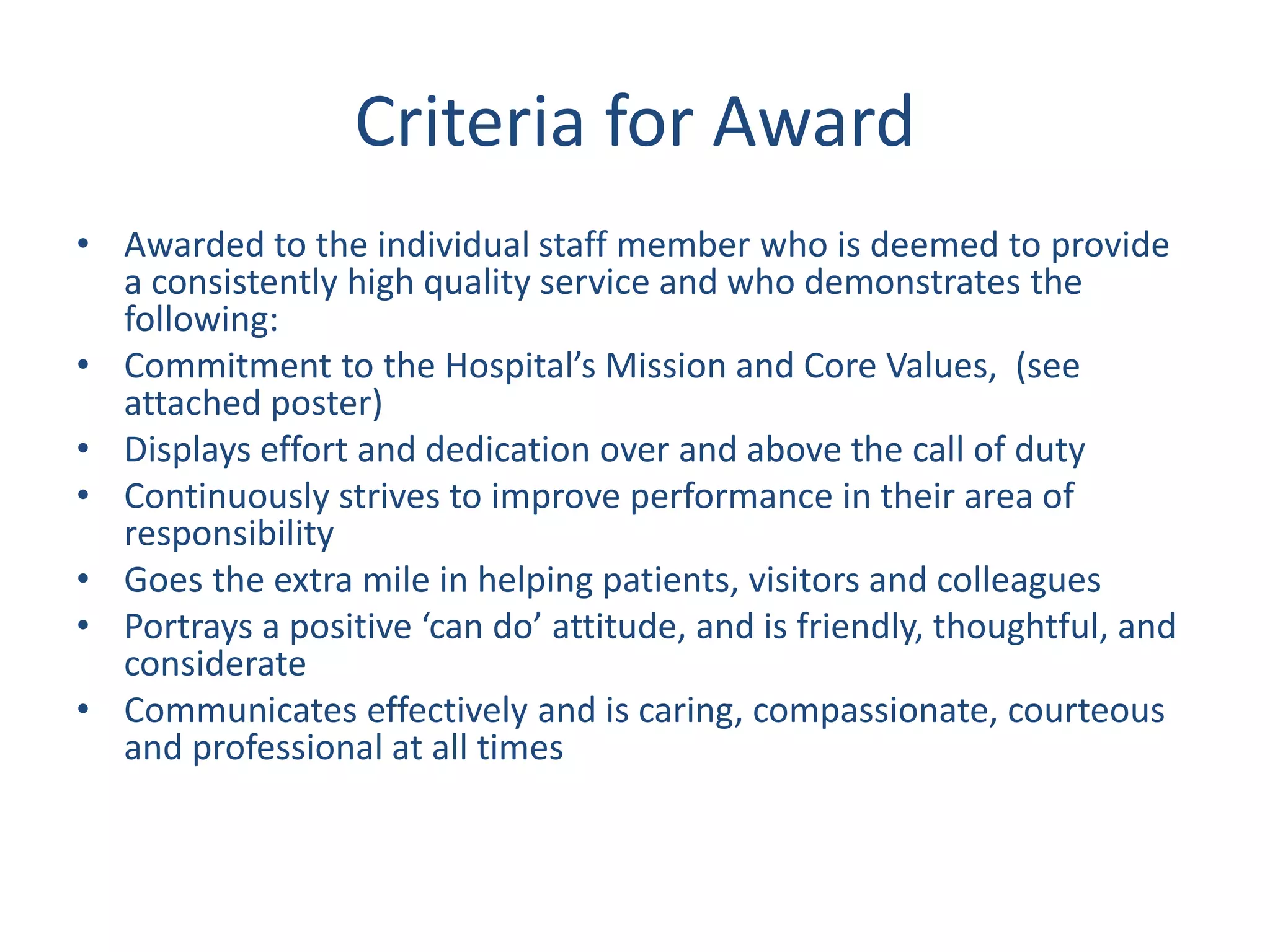 Criteria for Award

• Awarded to the individual staff member who is deemed to provide a consistently high quality service and who demonstrates the following:
• Commitment to the Hospital’s Mission and Core Values, (see attached poster)
• Displays effort and dedication over and above the call of duty
• Continuously strives to improve performance in their area of responsibility
• Goes the extra mile in helping patients, visitors and colleagues
• Portrays a positive ‘can do’ attitude, and is friendly, thoughtful, and considerate
• Communicates effectively and is caring, compassionate, courteous and professional at all times